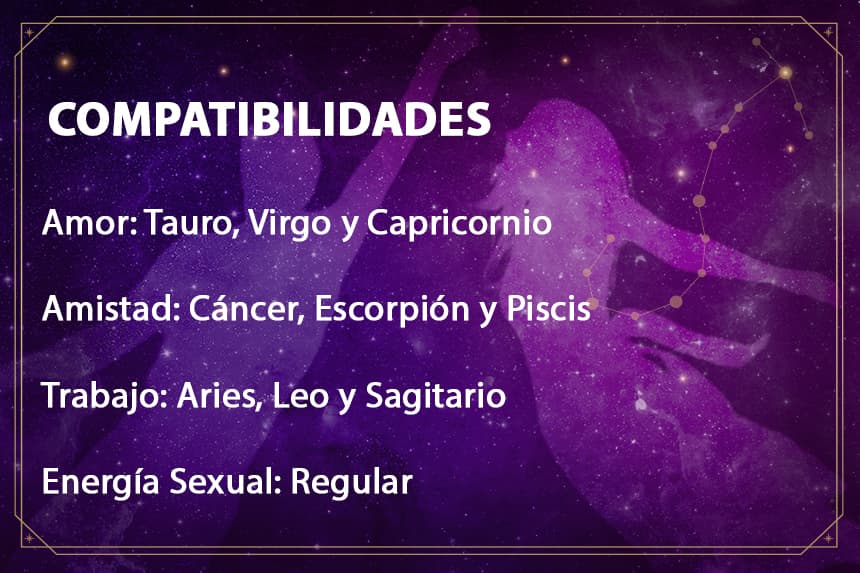 COMPATIBILIDADES

Amor: Tauro, Virgo y Capricornio

Amistad: Cáncer, Escorpión y Piscis

Trabajo: Aries, Leo y Sagitario

Energía Sexual: Regular